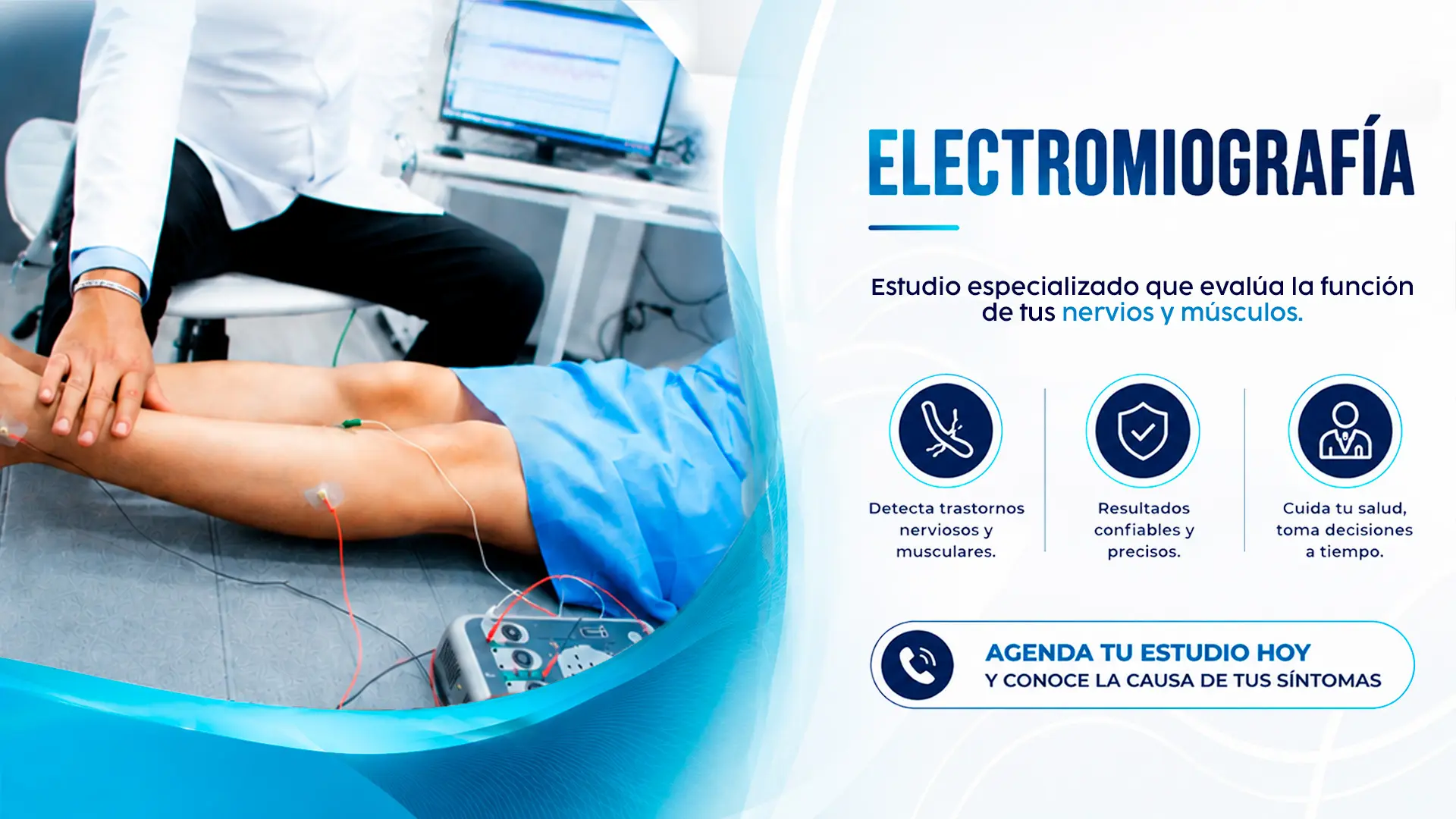 ELECTROMIOGRAFÍA

Estudio especializado que evalúa la función de tus nervios y músculos.

Detecta trastornos nerviosos y musculares.

Resultados confiables y precisos.

Cuida tu salud, toma decisiones a tiempo.

AGENDA TU ESTUDIO HOY
Y CONOCE LA CAUSA DE TUS SÍNTOMAS